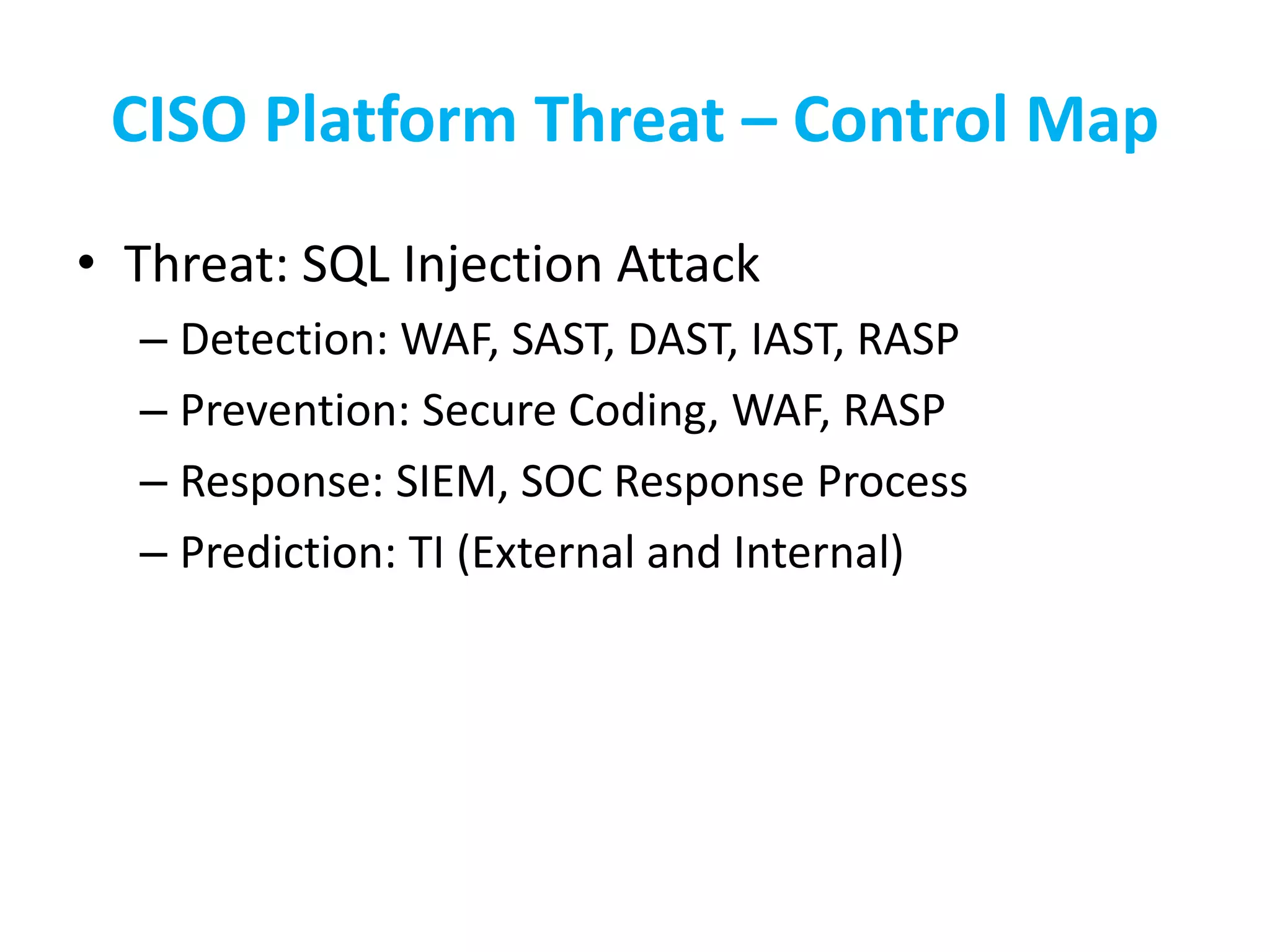 CISO Platform Threat – Control Map

• Threat: SQL Injection Attack
– Detection: WAF, SAST, DAST, IAST, RASP
– Prevention: Secure Coding, WAF, RASP
– Response: SIEM, SOC Response Process
– Prediction: TI (External and Internal)